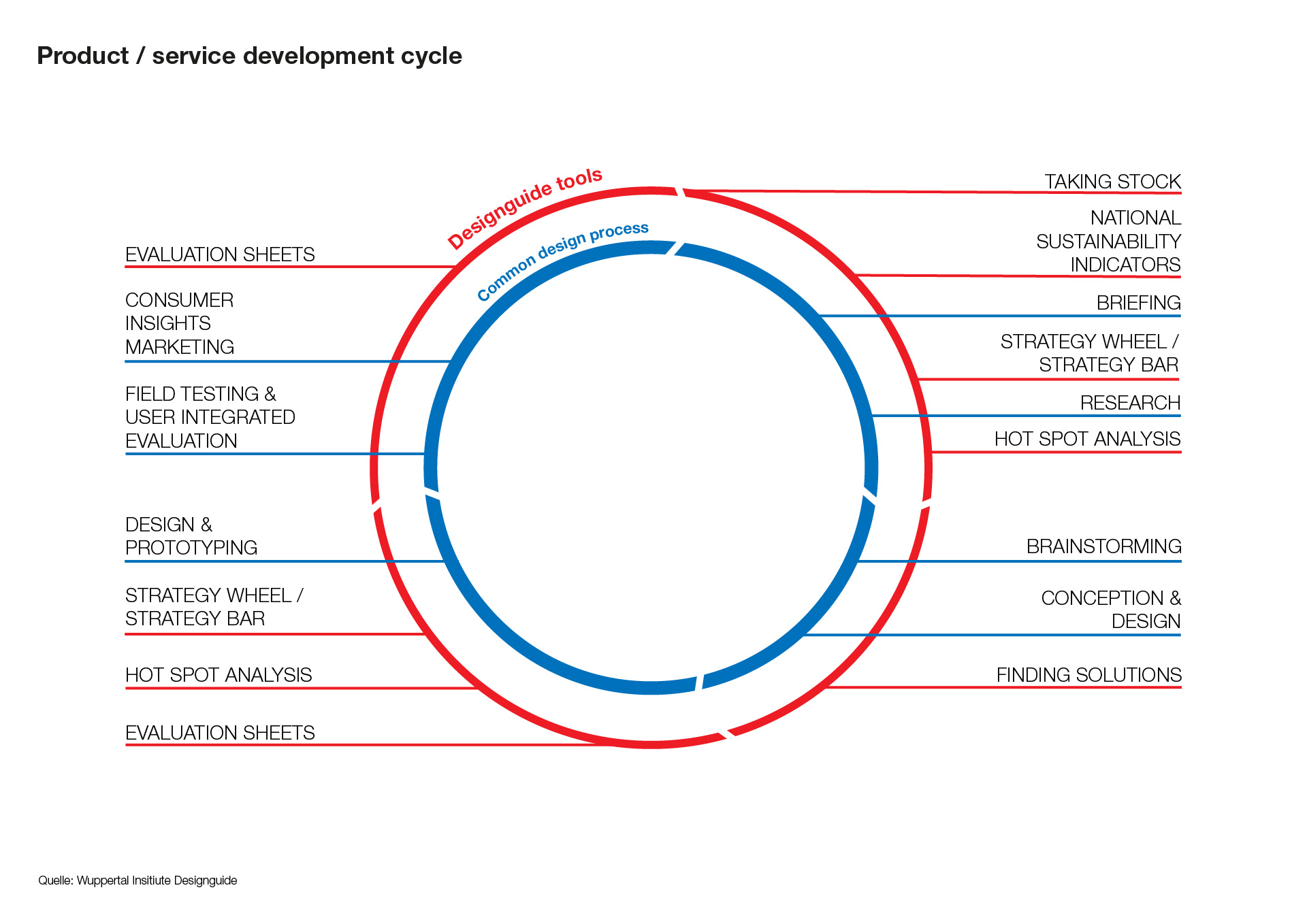 Product / service development cycle

Designguide tools

Common design process

EVALUATION SHEETS

CONSUMER INSIGHTS MARKETING

FIELD TESTING & USER INTEGRATED EVALUATION

DESIGN & PROTOTYPING

STRATEGY WHEEL / STRATEGY BAR

HOT SPOT ANALYSIS

EVALUATION SHEETS

TAKING STOCK

NATIONAL SUSTAINABILITY INDICATORS

BRIEFING

STRATEGY WHEEL / STRATEGY BAR

RESEARCH

HOT SPOT ANALYSIS

BRAINSTORMING

CONCEPTION & DESIGN

FINDING SOLUTIONS

Quelle: Wuppertal Insitiute Designguide